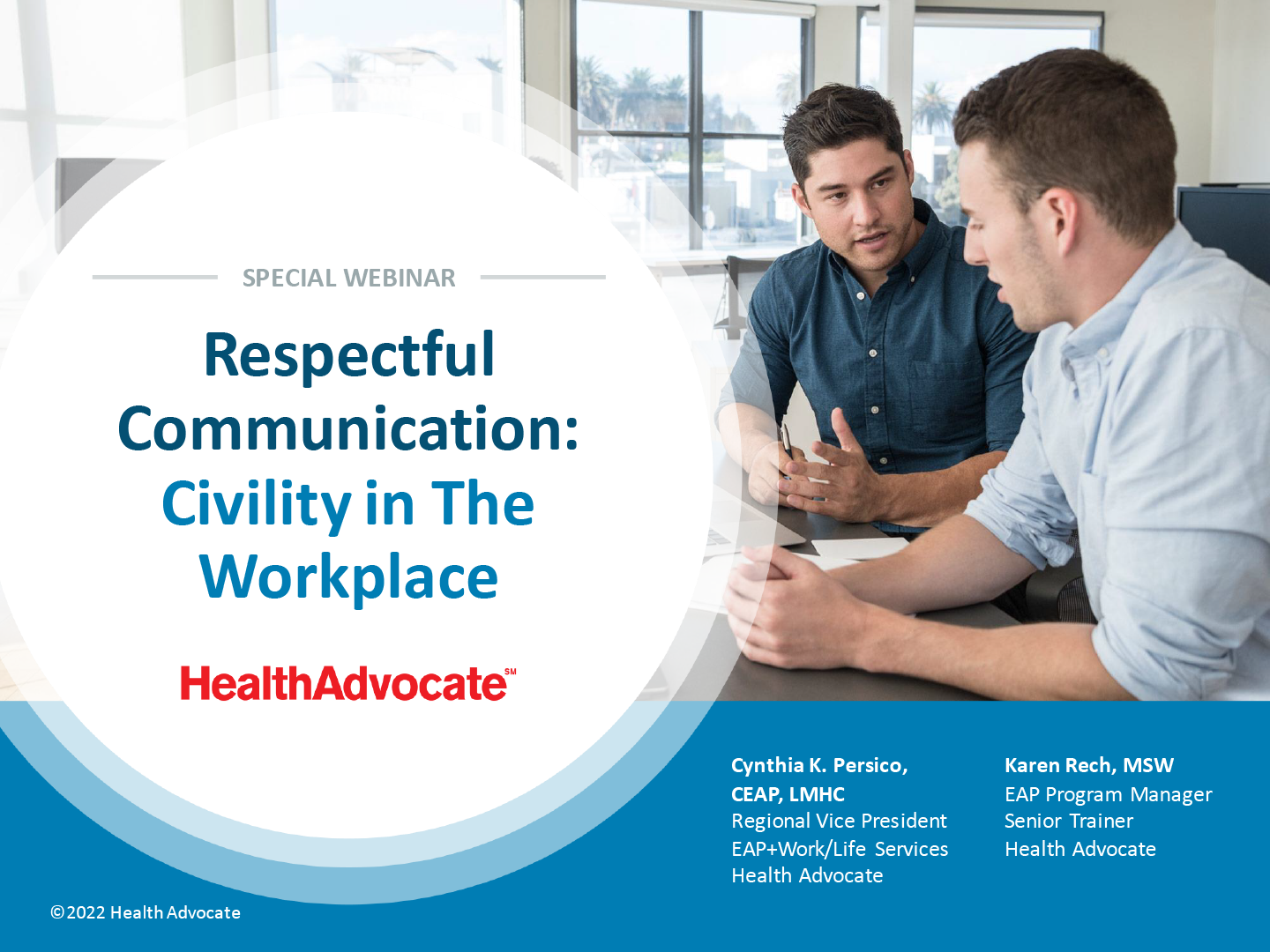 SPECIAL WEBINAR

Respectful Communication: Civility in The Workplace

HealthAdvocate℠

Cynthia K. Persico, CEAP, LMHC
Regional Vice President
EAP+Work/Life Services
Health Advocate

Karen Rech, MSW
EAP Program Manager
Senior Trainer
Health Advocate

©2022 Health Advocate